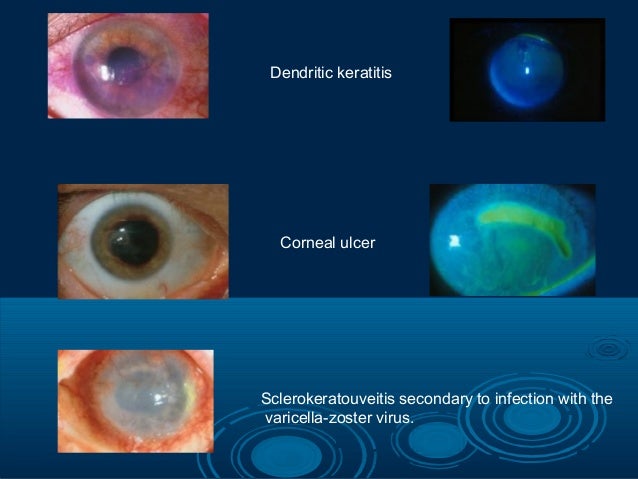 Dendritic keratitis

Corneal ulcer

Sclerokeratouveitis secondary to infection with the varicella-zoster virus.